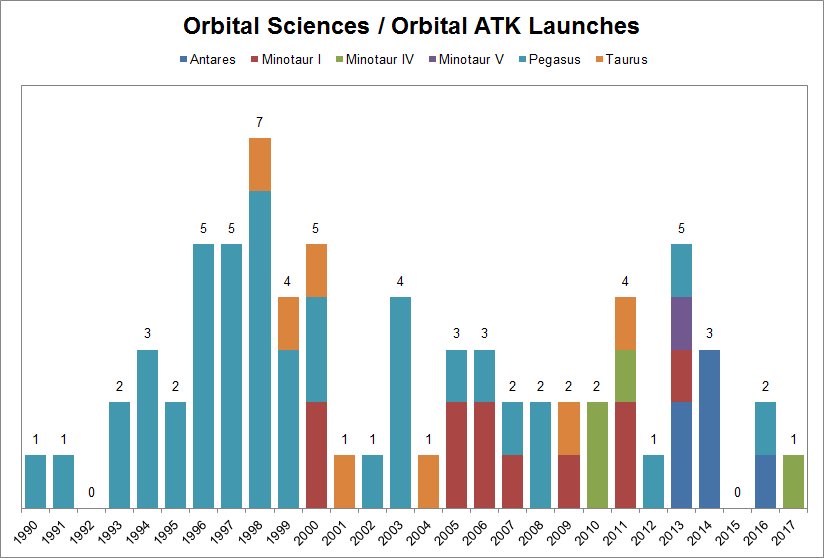 Orbital Sciences / Orbital ATK Launches

Antares
Minotaur I
Minotaur IV
Minotaur V
Pegasus
Taurus

1 1 0 2 3 2 5 5 7 4 5 1 1 4 1 3 3 2 2 2 2 4 1 5 3 0 2 1

1990
1991
1992
1993
1994
1995
1996
1997
1998
1999
2000
2001
2002
2003
2004
2005
2006
2007
2008
2009
2010
2011
2012
2013
2014
2015
2016
2017